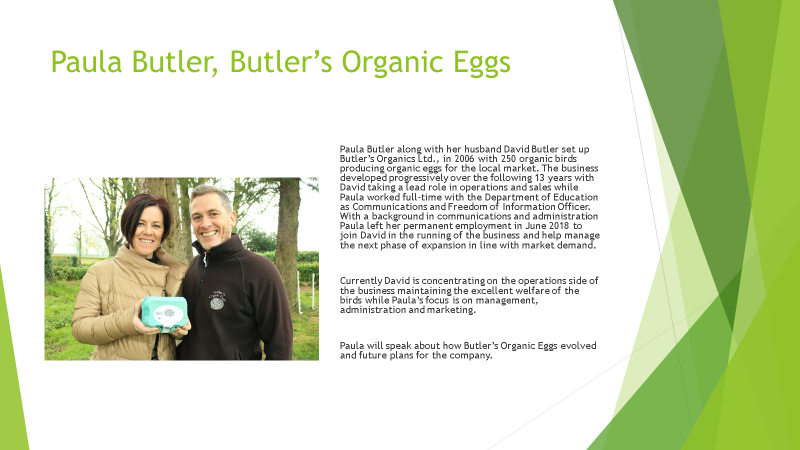 Paula Butler, Butler's Organic Eggs

Paula Butler along with her husband David Butler set up Butler's Organics Ltd., in 2006 with 250 organic birds producing organic eggs for the local market. The business developed progressively over the following 13 years with David taking a lead role in operations and sales while Paula worked full-time with the Department of Education as Communications and Freedom of Information Officer. With a background in communications and administration Paula left her permanent employment in June 2018 to join David in the running of the business and help manage the next phase of expansion in line with market demand.

Currently David is concentrating on the operations side of the business maintaining the excellent welfare of the birds while Paula's focus is on management, administration and marketing.

Paula will speak about how Butler's Organic Eggs evolved and future plans for the company.